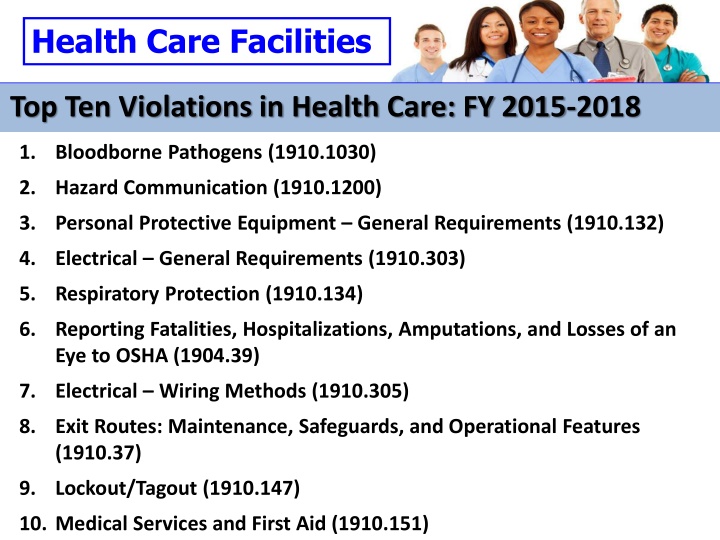 Health Care Facilities

Top Ten Violations in Health Care: FY 2015-2018

1. Bloodborne Pathogens (1910.1030)
2. Hazard Communication (1910.1200)
3. Personal Protective Equipment – General Requirements (1910.132)
4. Electrical – General Requirements (1910.303)
5. Respiratory Protection (1910.134)
6. Reporting Fatalities, Hospitalizations, Amputations, and Losses of an Eye to OSHA (1904.39)
7. Electrical – Wiring Methods (1910.305)
8. Exit Routes: Maintenance, Safeguards, and Operational Features (1910.37)
9. Lockout/Tagout (1910.147)
10. Medical Services and First Aid (1910.151)